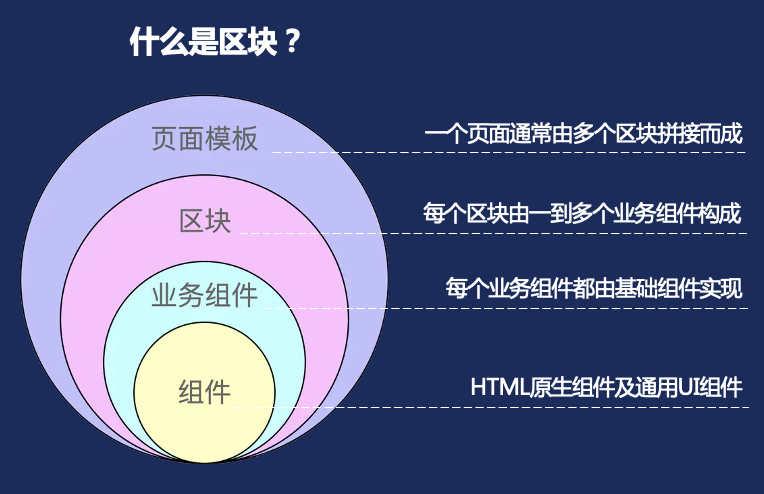 什么是区块？

页面模板

一个页面通常由多个区块拼接而成

区块

每个区块由一到多个业务组件构成

业务组件

每个业务组件都由基础组件实现

组件

HTML原生组件及通用UI组件